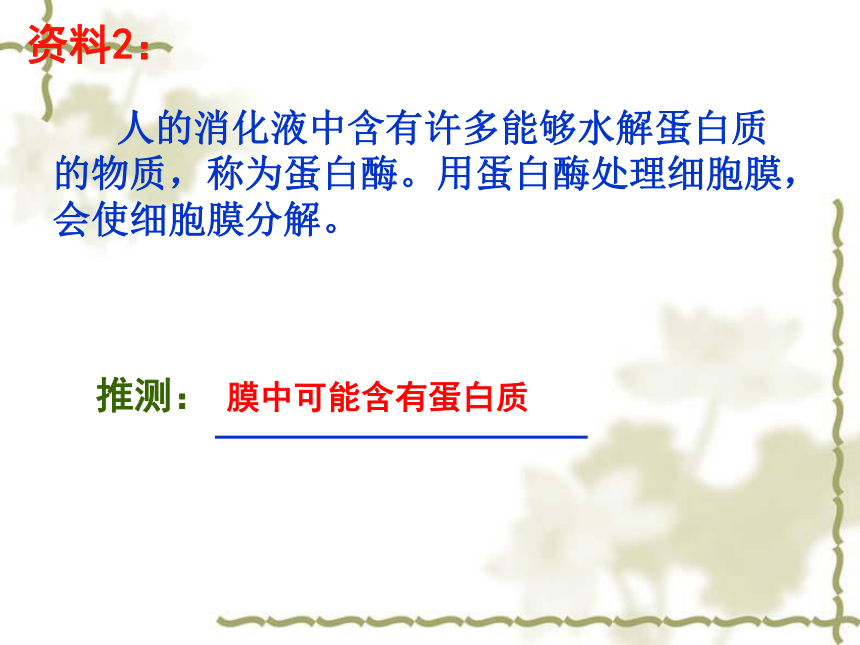 资料2：

人的消化液中含有许多能够水解蛋白质的物质，称为蛋白酶。用蛋白酶处理细胞膜，会使细胞膜分解。

推测： 膜中可能含有蛋白质